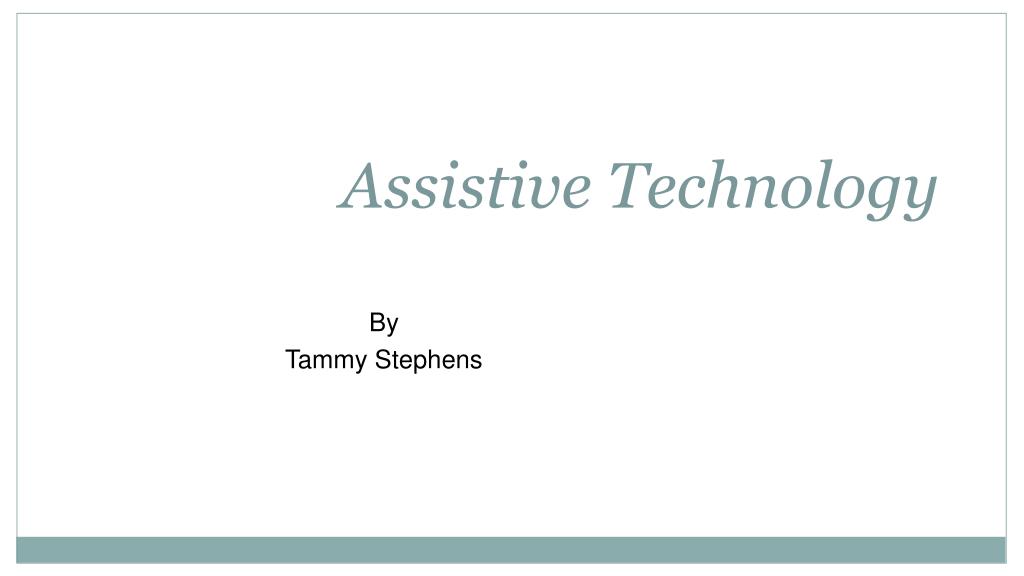 Assistive Technology

By
Tammy Stephens